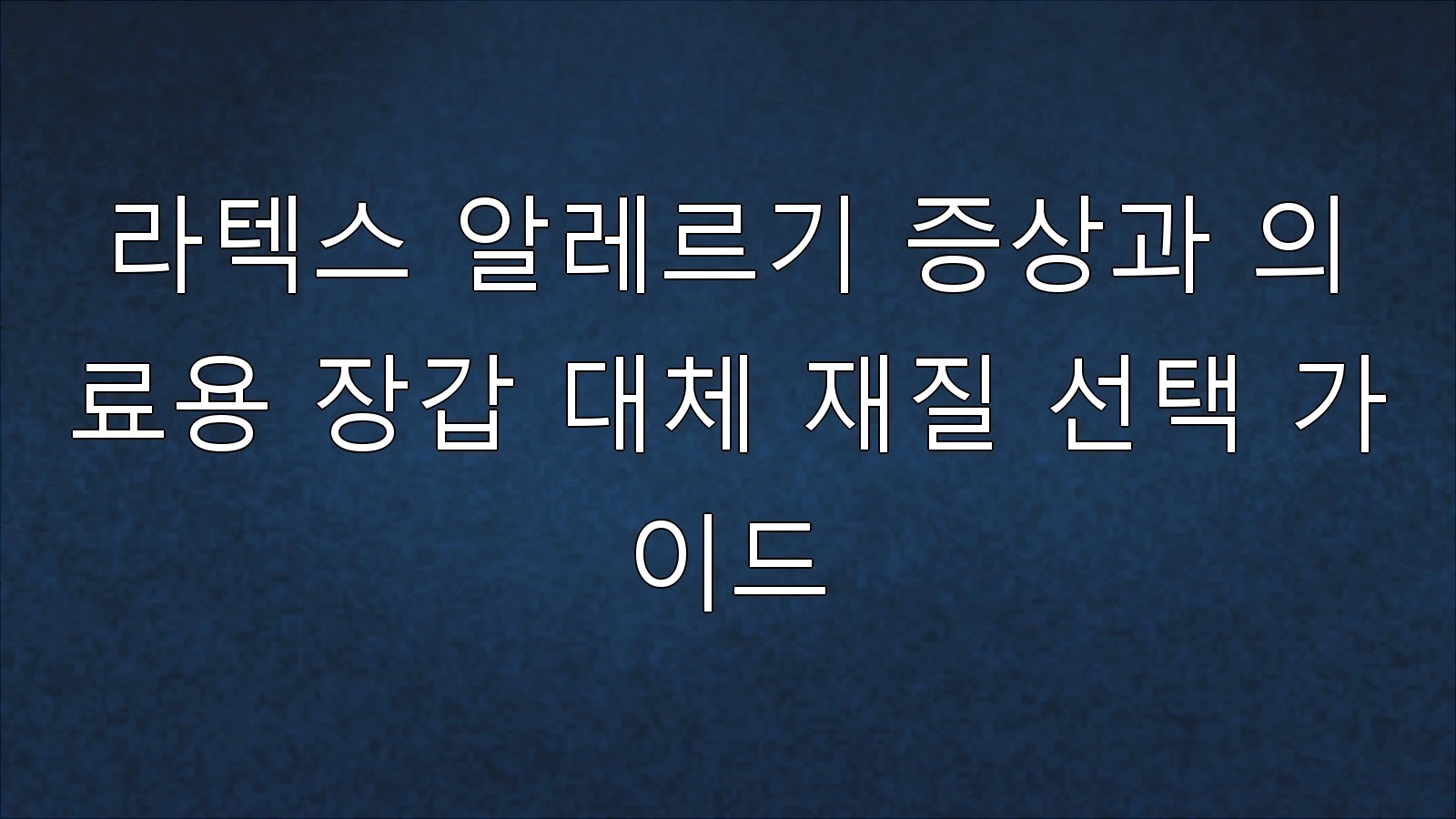 라텍스 알레르기 증상과 의료용 장갑 대체 재질 선택 가이드